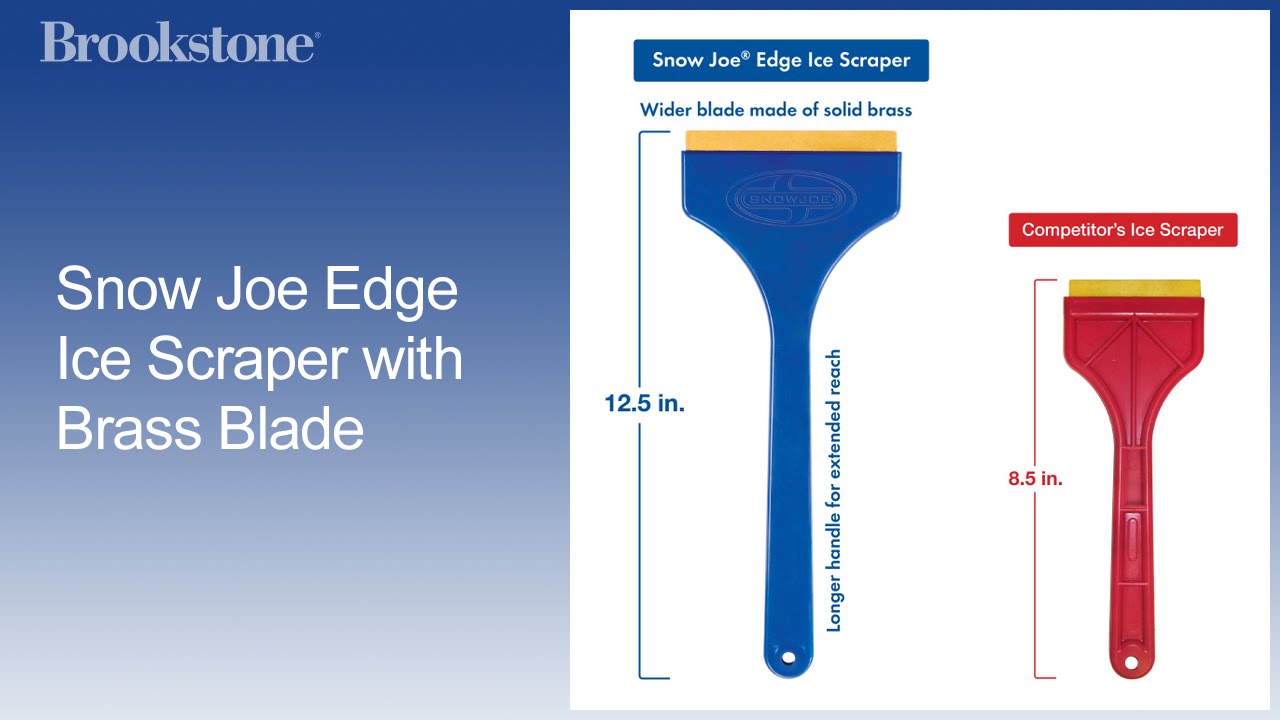 Brookstone®

Snow Joe Edge Ice Scraper with Brass Blade

Snow Joe® Edge Ice Scraper

Wider blade made of solid brass

SNOWJOE

12.5 in.

Longer handle for extended reach

Competitor's Ice Scraper

8.5 in.